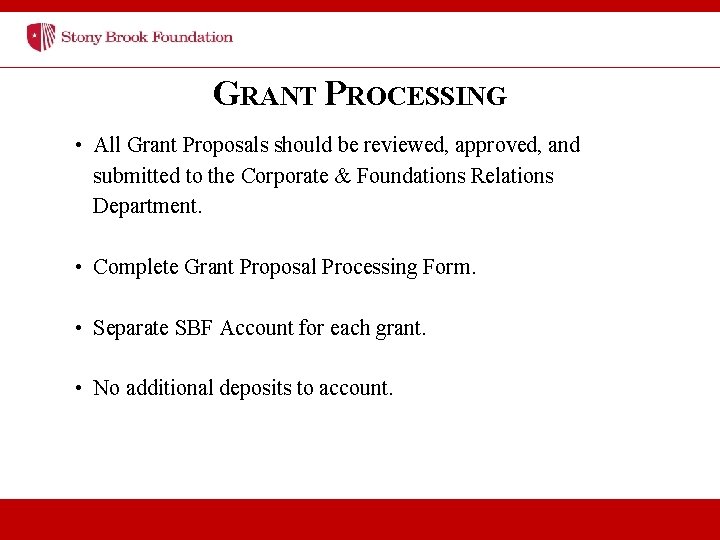 Stony Brook Foundation

GRANT PROCESSING

• All Grant Proposals should be reviewed, approved, and submitted to the Corporate & Foundations Relations Department.

• Complete Grant Proposal Processing Form.

• Separate SBF Account for each grant.

• No additional deposits to account.